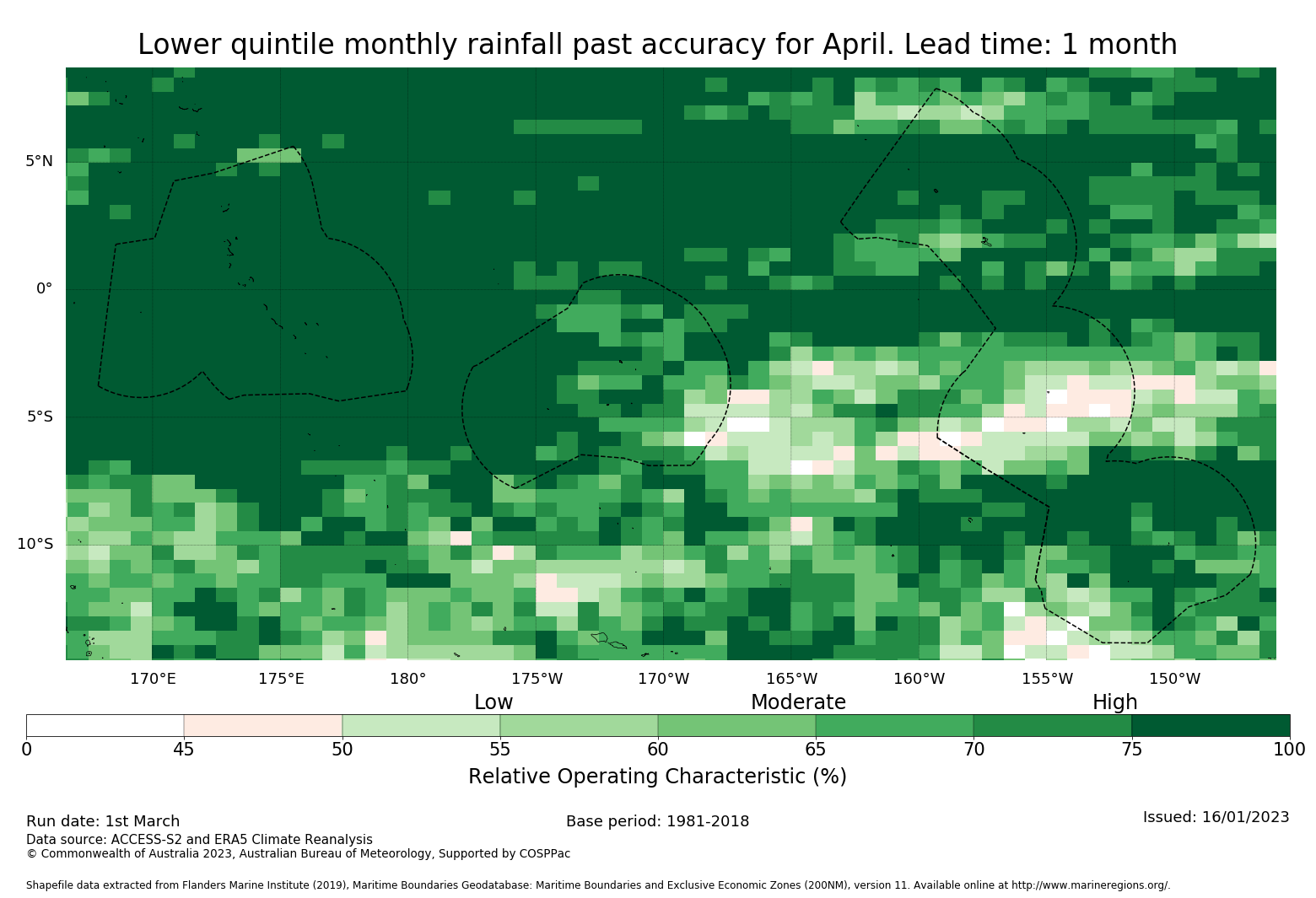 Lower quintile monthly rainfall past accuracy for April. Lead time: 1 month

5°N
0°
5°S
10°S

170°E 175°E 180° 175°W 170°W 165°W 160°W 155°W 150°W

Low Moderate High

0 45 50 55 60 65 70 75 100

Relative Operating Characteristic (%)

Run date: 1st March
Base period: 1981-2018
Issued: 16/01/2023
Data source: ACCESS-S2 and ERA5 Climate Reanalysis
© Commonwealth of Australia 2023, Australian Bureau of Meteorology, Supported by COSPPac

Shapefile data extracted from Flanders Marine Institute (2019), Maritime Boundaries Geodatabase: Maritime Boundaries and Exclusive Economic Zones (200NM), version 11. Available online at http://www.marineregions.org/.